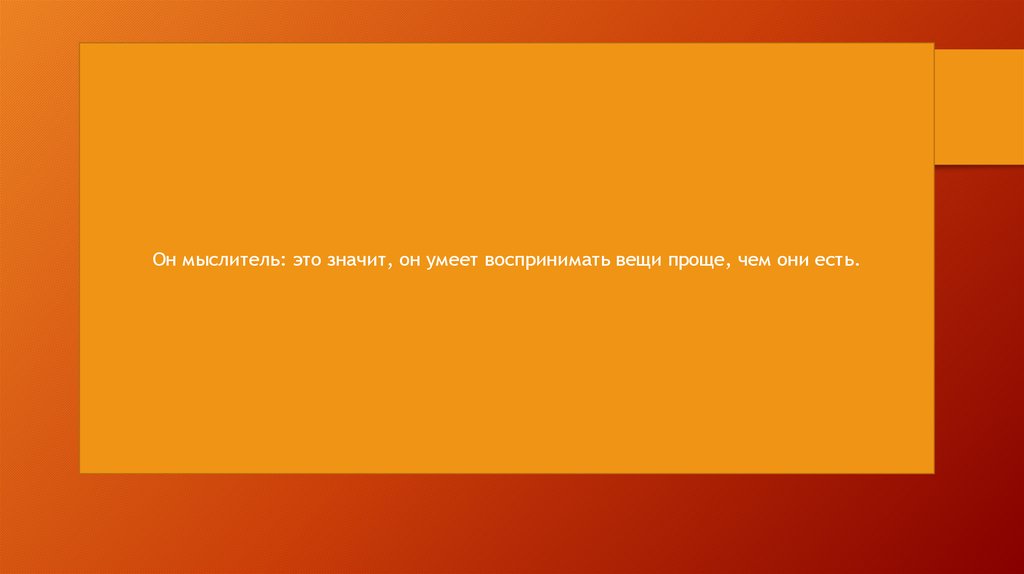 Он мыслитель: это значит, он умеет воспринимать вещи проще, чем они есть.